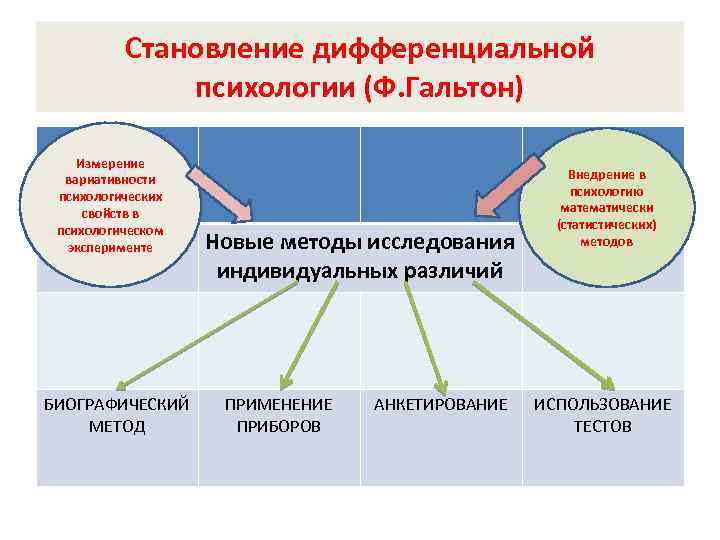 Становление дифференциальной психологии (Ф.Гальтон)

Измерение вариативности психологических свойств в психологическом эксперименте

Внедрение в психологию математически (статистических) методов

Новые методы исследования индивидуальных различий

БИОГРАФИЧЕСКИЙ МЕТОД

ПРИМЕНЕНИЕ ПРИБОРОВ

АНКЕТИРОВАНИЕ

ИСПОЛЬЗОВАНИЕ ТЕСТОВ